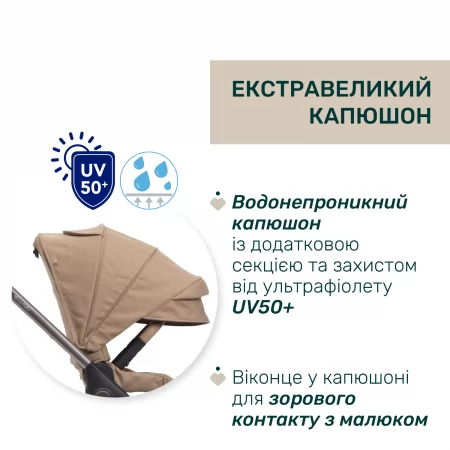 ЕКСТРАВЕЛИКИЙ КАПЮШОН

UV 50+

Водонепроникний капюшон із додатковою секцією та захистом від ультрафіолету UV50+

Віконце у капюшоні для зорового контакту з малюком